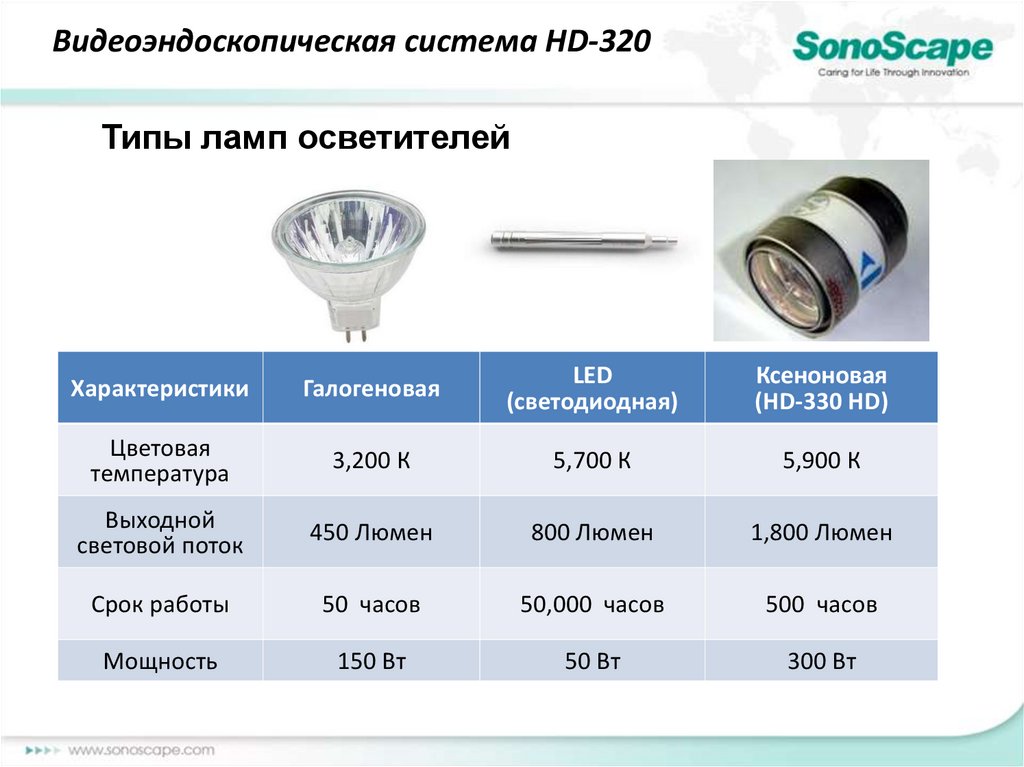 Видеоэндоскопическая система HD-320

SonoScape
Caring for Life Through Innovation

Типы ламп осветителей

| Характеристики | Галогеновая | LED (светодиодная) | Ксеноновая (HD-330 HD) |
|---|---|---|---|
| Цветовая температура | 3,200 К | 5,700 К | 5,900 К |
| Выходной световой поток | 450 Люмен | 800 Люмен | 1,800 Люмен |
| Срок работы | 50 часов | 50,000 часов | 500 часов |
| Мощность | 150 Вт | 50 Вт | 300 Вт |

www.sonoscape.com